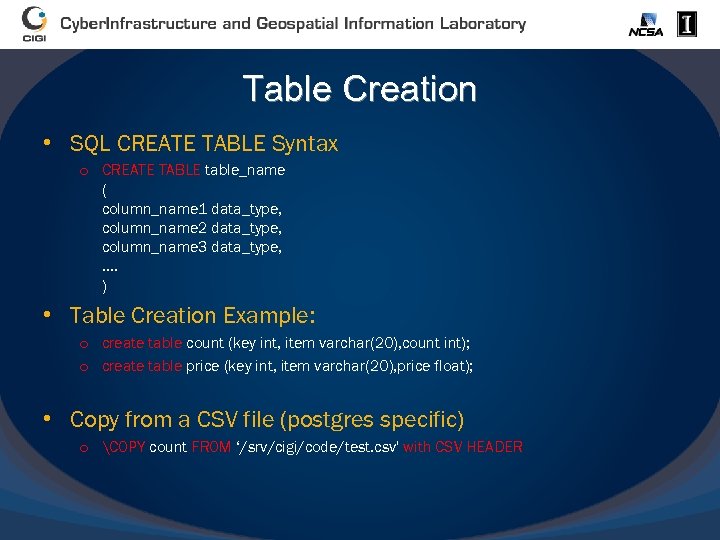 CIGI CyberInfrastructure and Geospatial Information Laboratory NCSA I

Table Creation

• SQL CREATE TABLE Syntax
 o CREATE TABLE table_name
 (
 column_name1 data_type,
 column_name2 data_type,
 column_name3 data_type,
 ....
 )

• Table Creation Example:
 o create table count (key int, item varchar(20),count int);
 o create table price (key int, item varchar(20),price float);

• Copy from a CSV file (postgres specific)
 o \COPY count FROM '/srv/cigi/code/test.csv' with CSV HEADER